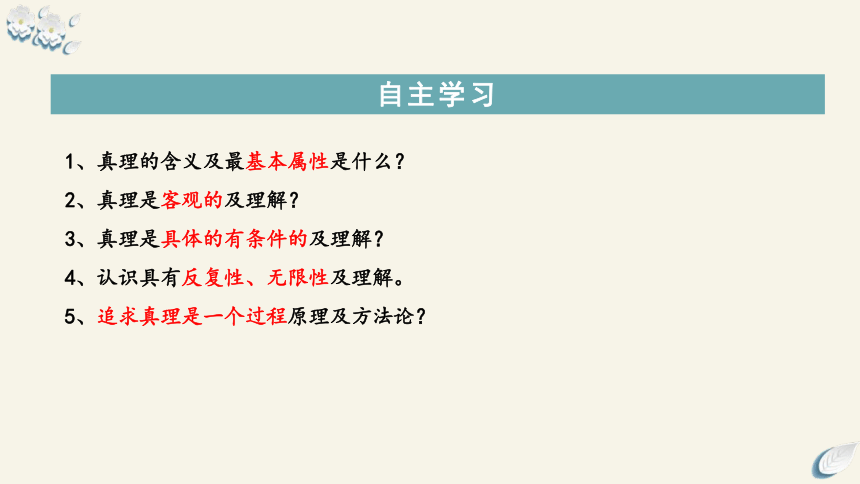 自主学习

1、真理的含义及最基本属性是什么？

2、真理是客观的及理解？

3、真理是具体的有条件的及理解？

4、认识具有反复性、无限性及理解。

5、追求真理是一个过程原理及方法论？